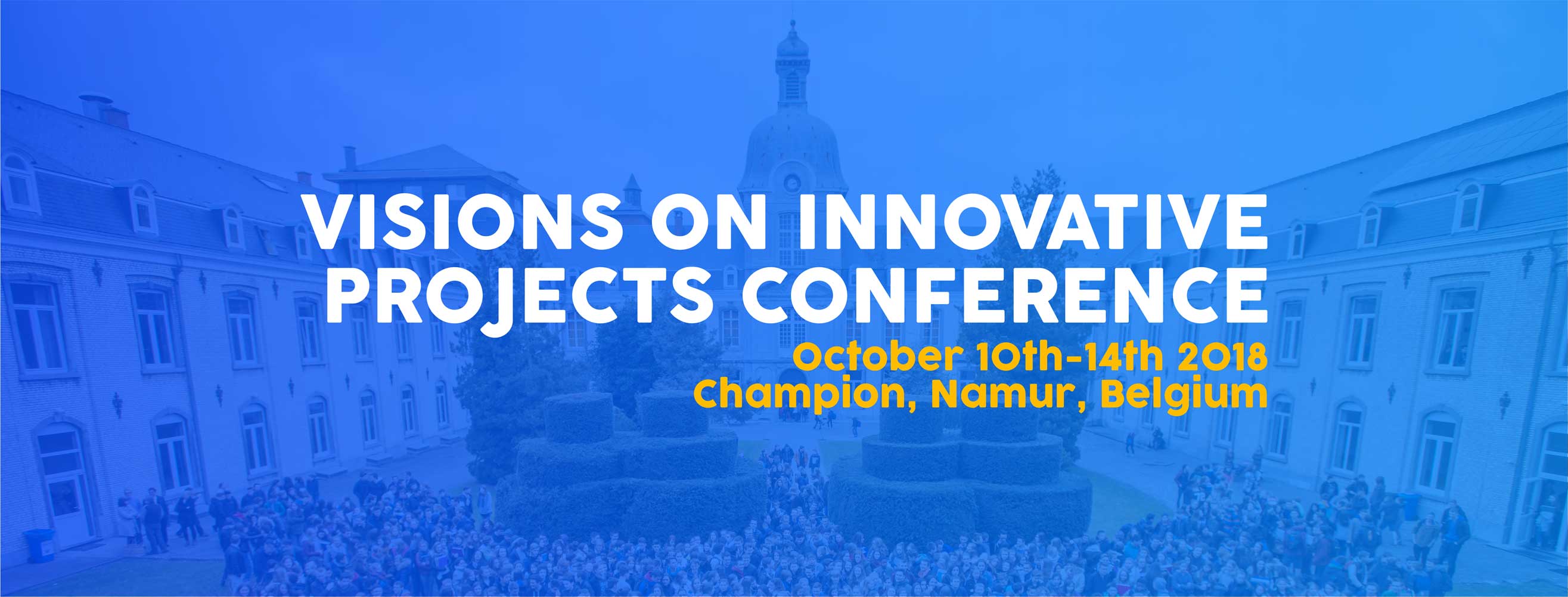 VISIONS ON INNOVATIVE PROJECTS CONFERENCE

October 10th-14th 2018
Champion, Namur, Belgium